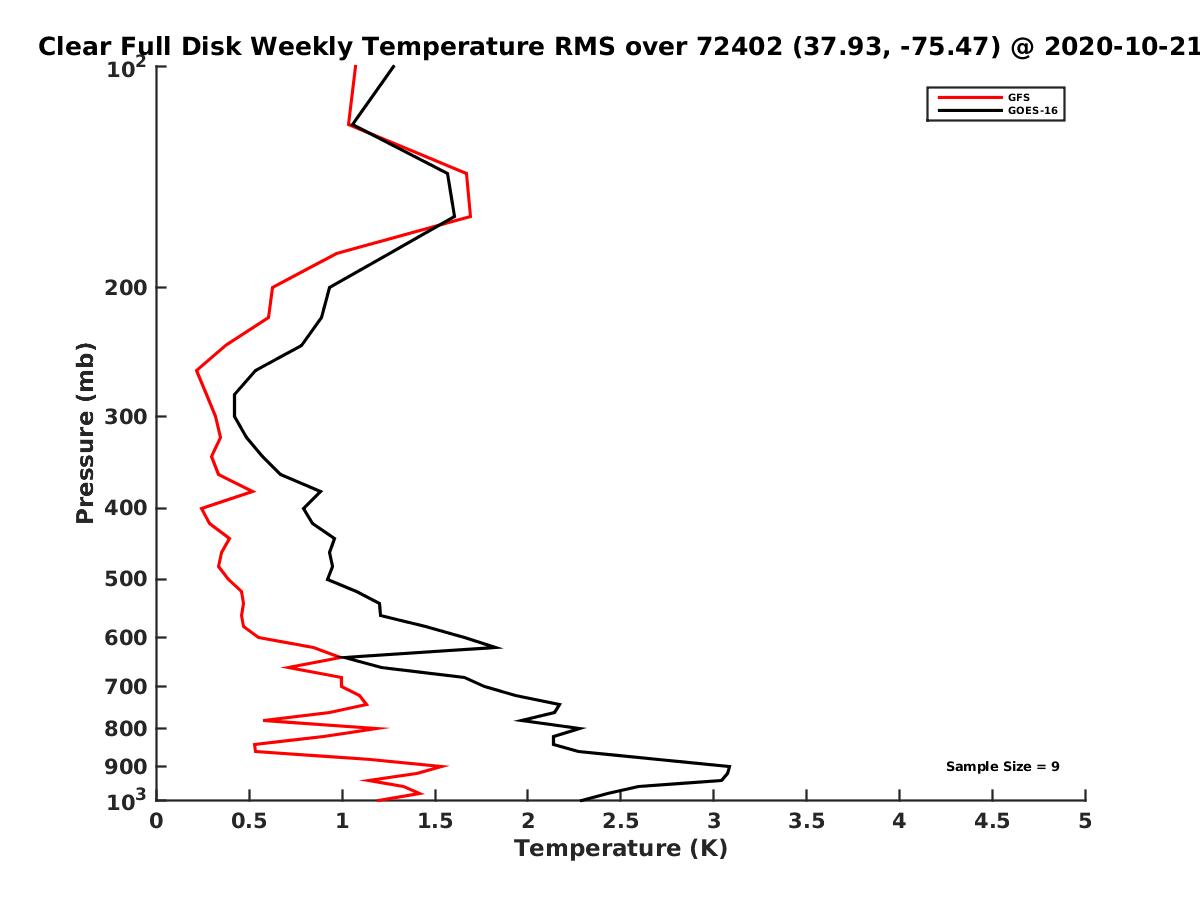 Clear Full Disk Weekly Temperature RMS over 72402 (37.93, -75.47) @ 2020-10-21

GFS
GOES-16

Pressure (mb)

$10^2$
200
300
400
500
600
700
800
900
$10^3$

Sample Size = 9

0
0.5
1
1.5
2
2.5
3
3.5
4
4.5
5

Temperature (K)